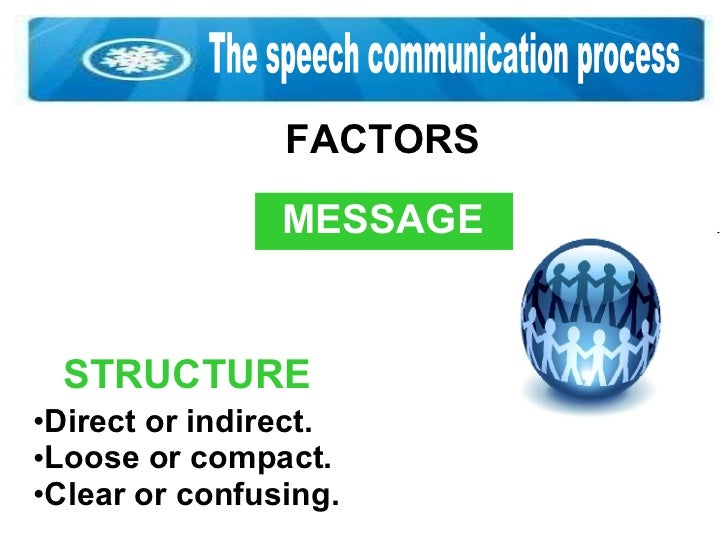 The speech communication process

FACTORS

MESSAGE

STRUCTURE
•Direct or indirect.
•Loose or compact.
•Clear or confusing.